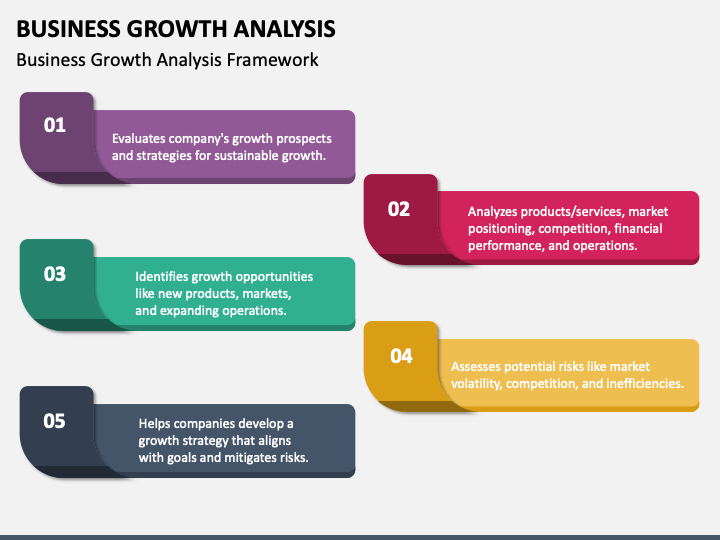 BUSINESS GROWTH ANALYSIS

Business Growth Analysis Framework

01

Evaluates company's growth prospects and strategies for sustainable growth.

02

Analyzes products/services, market positioning, competition, financial performance, and operations.

03

Identifies growth opportunities like new products, markets, and expanding operations.

04

Assesses potential risks like market volatility, competition, and inefficiencies.

05

Helps companies develop a growth strategy that aligns with goals and mitigates risks.